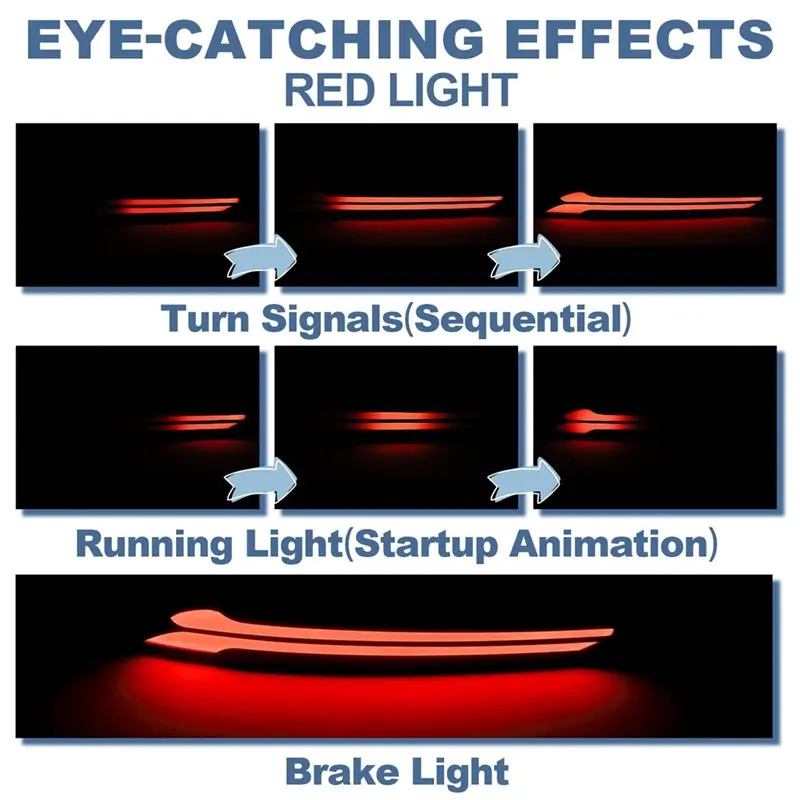 EYE-CATCHING EFFECTS
RED LIGHT

Turn Signals(Sequential)

Running Light(Startup Animation)

Brake Light